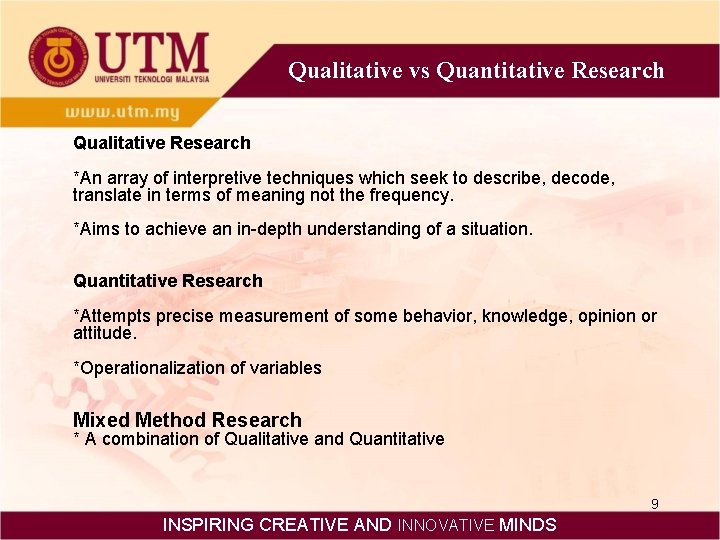 UTM
UNIVERSITI TEKNOLOGI MALAYSIA

Qualitative vs Quantitative Research

www.utm.my

Qualitative Research

*An array of interpretive techniques which seek to describe, decode, translate in terms of meaning not the frequency.

*Aims to achieve an in-depth understanding of a situation.

Quantitative Research

*Attempts precise measurement of some behavior, knowledge, opinion or attitude.

*Operationalization of variables

Mixed Method Research
* A combination of Qualitative and Quantitative

9

INSPIRING CREATIVE AND INNOVATIVE MINDS